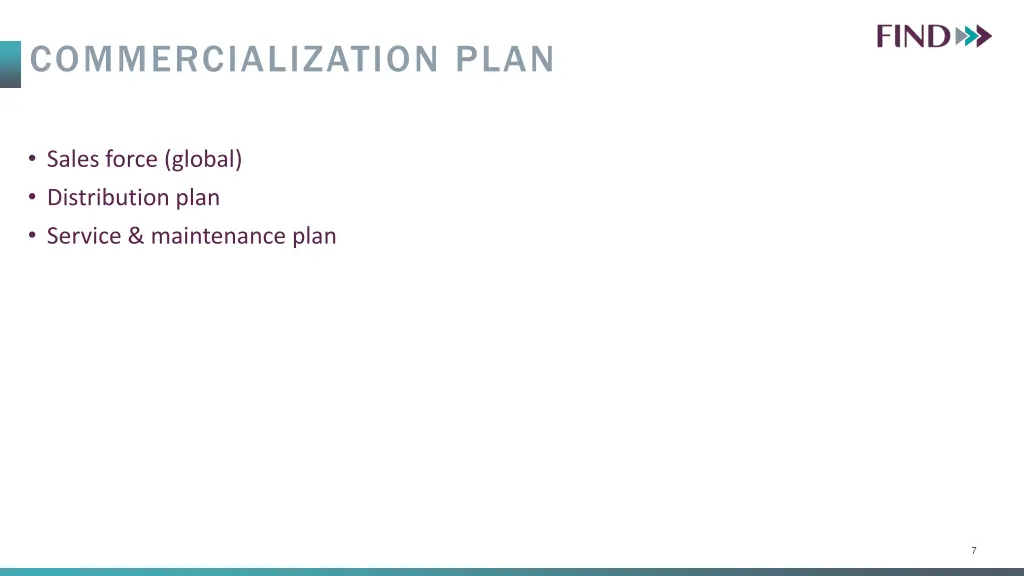 COMMERCIALIZATION PLAN

FIND

• Sales force (global)
• Distribution plan
• Service & maintenance plan

7